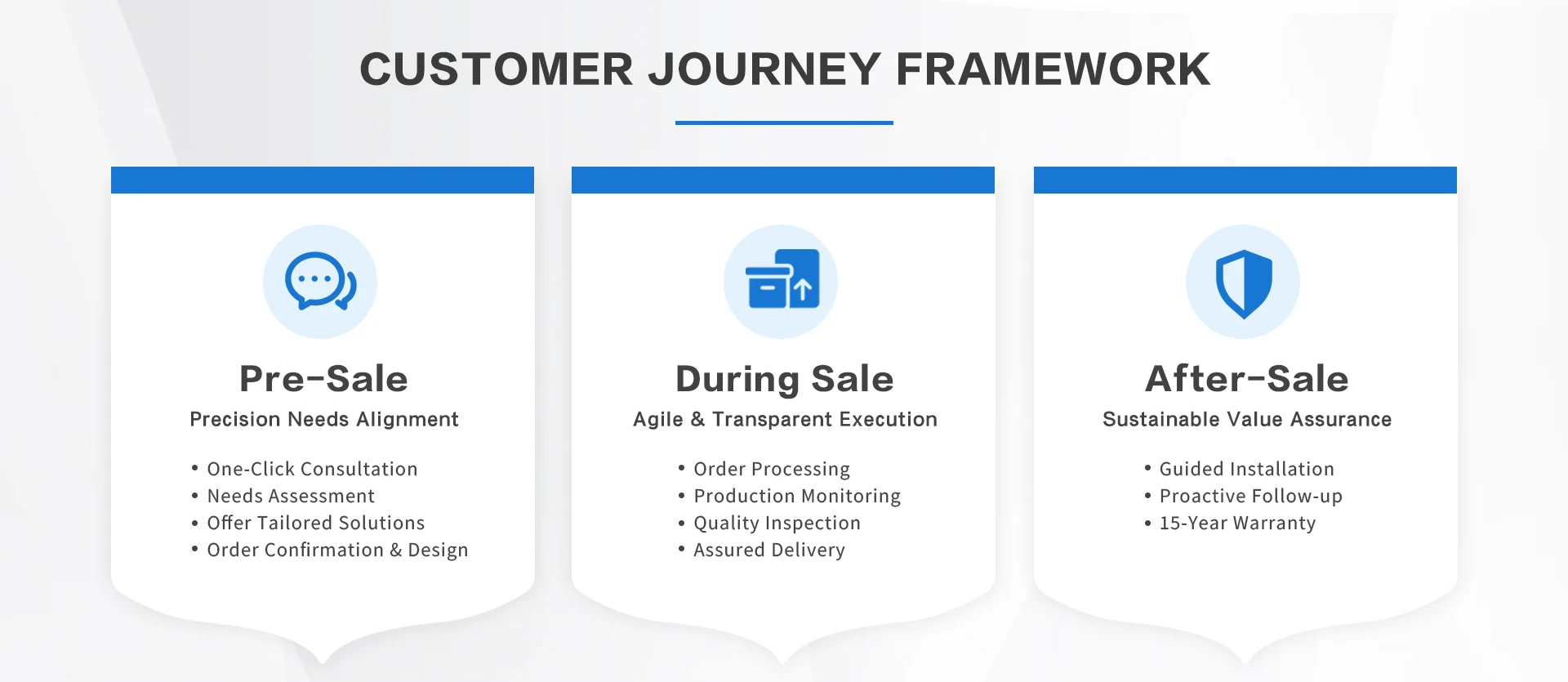 CUSTOMER JOURNEY FRAMEWORK

Pre-Sale
Precision Needs Alignment

• One-Click Consultation
• Needs Assessment
• Offer Tailored Solutions
• Order Confirmation & Design

During Sale
Agile & Transparent Execution

• Order Processing
• Production Monitoring
• Quality Inspection
• Assured Delivery

After-Sale
Sustainable Value Assurance

• Guided Installation
• Proactive Follow-up
• 15-Year Warranty